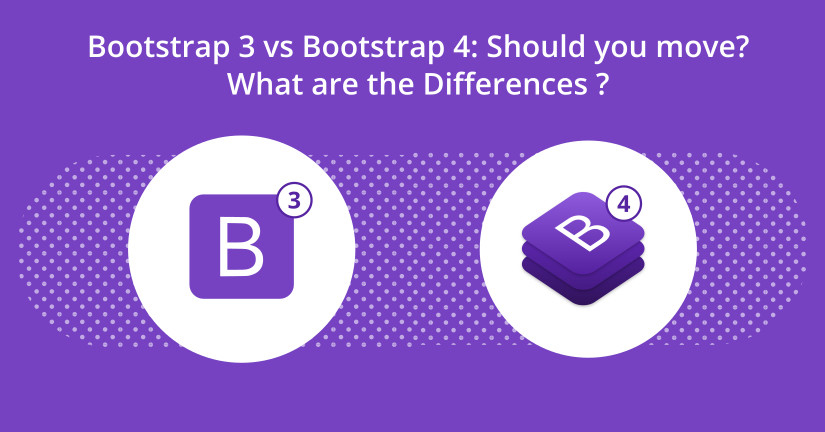 Bootstrap 3 vs Bootstrap 4: Should you move?
What are the Differences ?

B 3

B 4